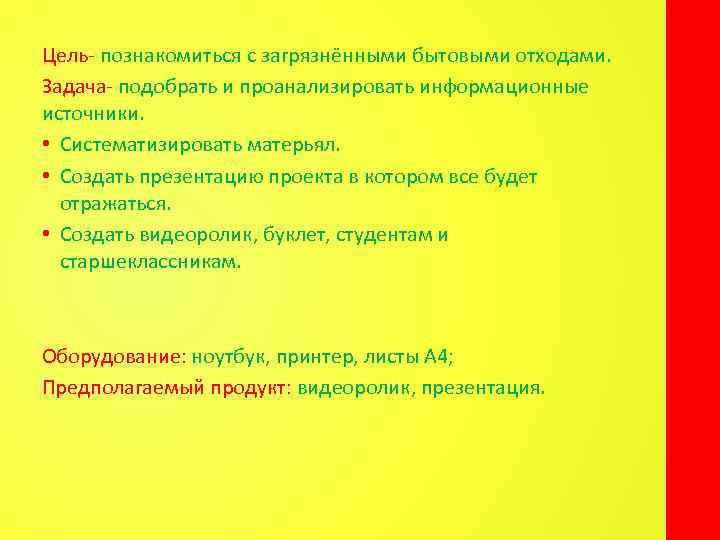 Цель- познакомиться с загрязнёнными бытовыми отходами.

Задача- подобрать и проанализировать информационные источники.

• Систематизировать матерьял.
• Создать презентацию проекта в котором все будет отражаться.
• Создать видеоролик, буклет, студентам и старшеклассникам.

Оборудование: ноутбук, принтер, листы А4;

Предполагаемый продукт: видеоролик, презентация.